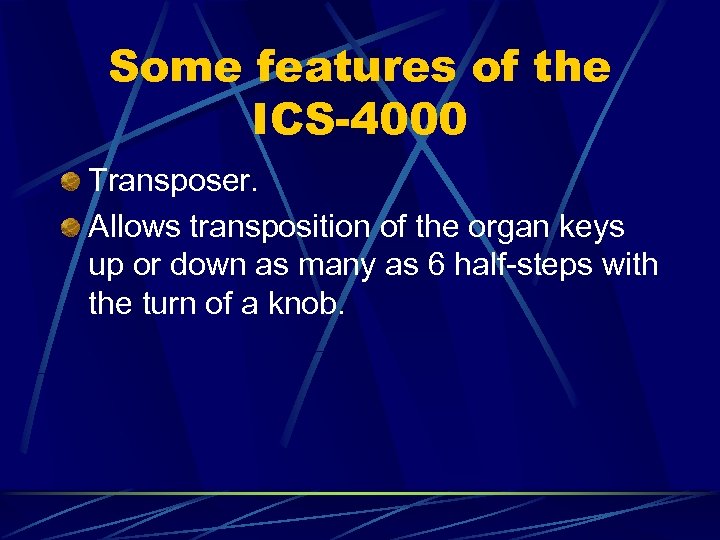 Some features of the ICS-4000

Transposer.

Allows transposition of the organ keys up or down as many as 6 half-steps with the turn of a knob.